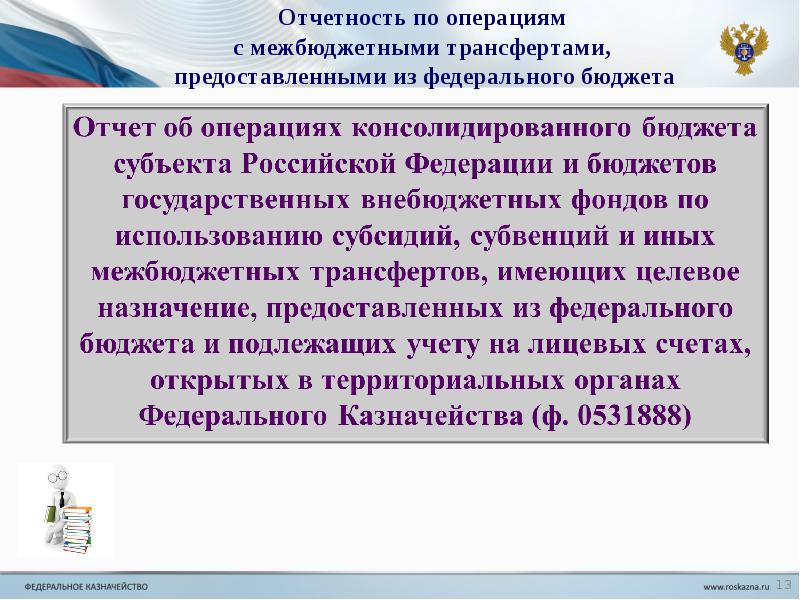 Отчетность по операциям с межбюджетными трансфертами, предоставленными из федерального бюджета

Отчет об операциях консолидированного бюджета субъекта Российской Федерации и бюджетов государственных внебюджетных фондов по использованию субсидий, субвенций и иных межбюджетных трансфертов, имеющих целевое назначение, предоставленных из федерального бюджета и подлежащих учету на лицевых счетах, открытых в территориальных органах Федерального Казначейства (ф. 0531888)

ФЕДЕРАЛЬНОЕ КАЗНАЧЕЙСТВО

www.roskazna.ru 13